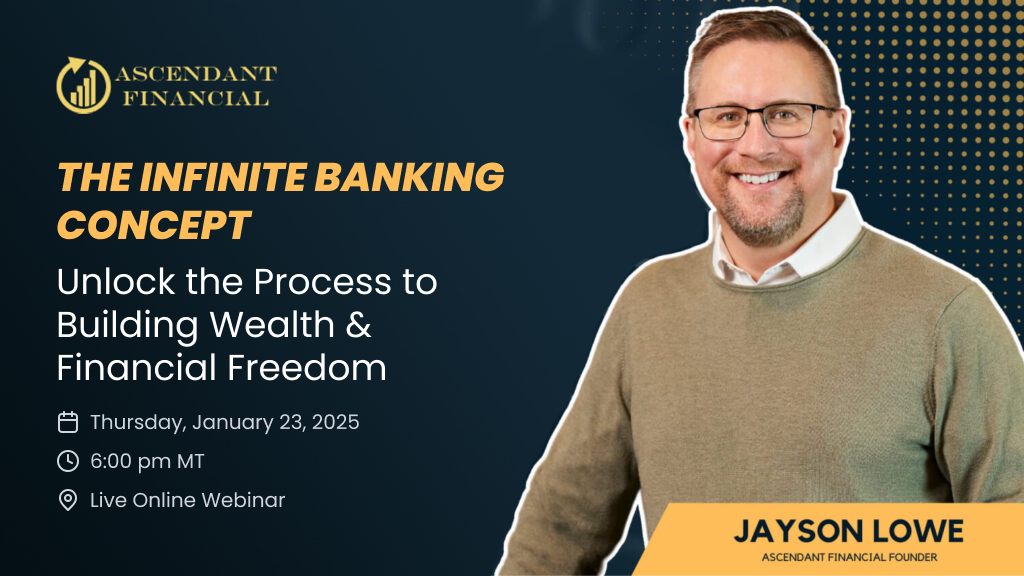 ASCENDANT FINANCIAL

THE INFINITE BANKING CONCEPT

Unlock the Process to Building Wealth & Financial Freedom

Thursday, January 23, 2025

6:00 pm MT

Live Online Webinar

JAYSON LOWE
ASCENDANT FINANCIAL FOUNDER